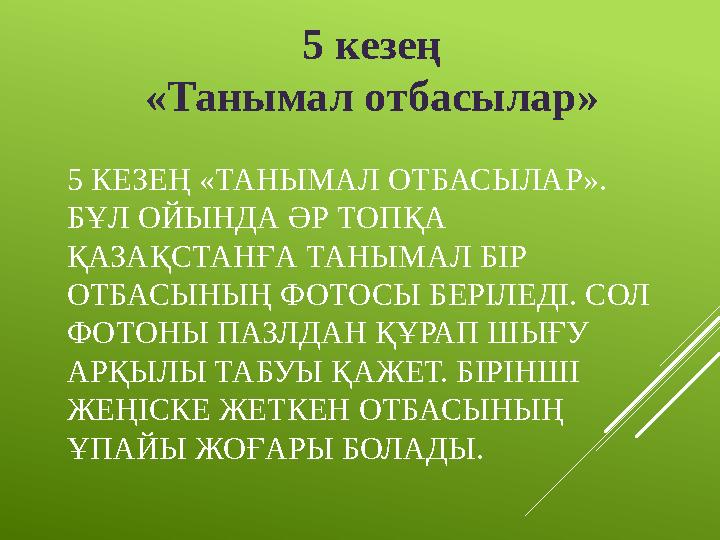 5 кезең
«Танымал отбасылар»

5 КЕЗЕҢ «ТАНЫМАЛ ОТБАСЫЛАР». БҰЛ ОЙЫНДА ӘР ТОПҚА ҚАЗАҚСТАНҒА ТАНЫМАЛ БІР ОТБАСЫНЫҢ ФОТОСЫ БЕРІЛЕДІ. СОЛ ФОТОНЫ ПАЗЛДАН ҚҰРАП ШЫҒУ АРҚЫЛЫ ТАБУЫ ҚАЖЕТ. БІРІНШІ ЖЕҢІСКЕ ЖЕТКЕН ОТБАСЫНЫҢ ҰПАЙЫ ЖОҒАРЫ БОЛАДЫ.